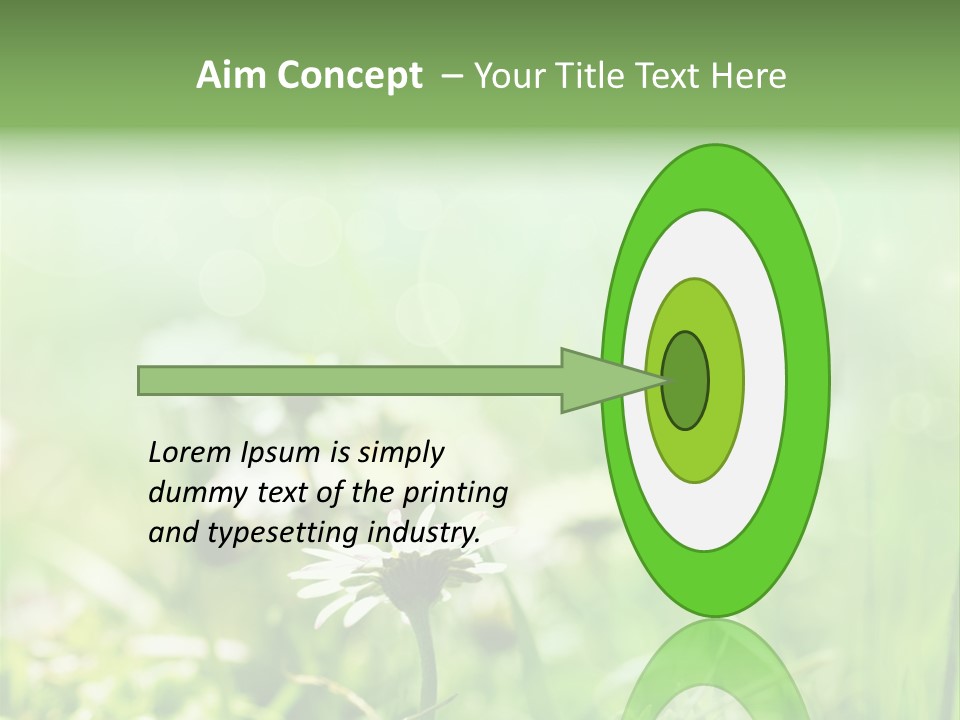 Aim Concept – Your Title Text Here

Lorem Ipsum is simply dummy text of the printing and typesetting industry.